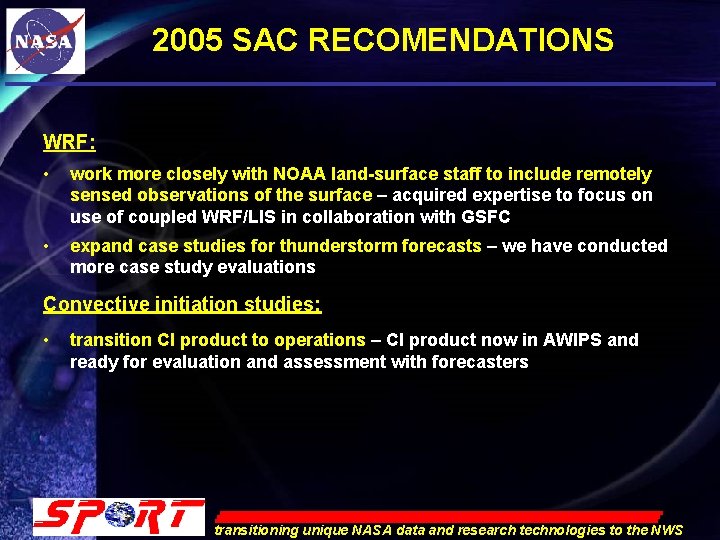 NASA

2005 SAC RECOMENDATIONS

WRF:

• work more closely with NOAA land-surface staff to include remotely sensed observations of the surface – acquired expertise to focus on use of coupled WRF/LIS in collaboration with GSFC

• expand case studies for thunderstorm forecasts – we have conducted more case study evaluations

Convective initiation studies:

• transition CI product to operations – CI product now in AWIPS and ready for evaluation and assessment with forecasters

SPORT

transitioning unique NASA data and research technologies to the NWS